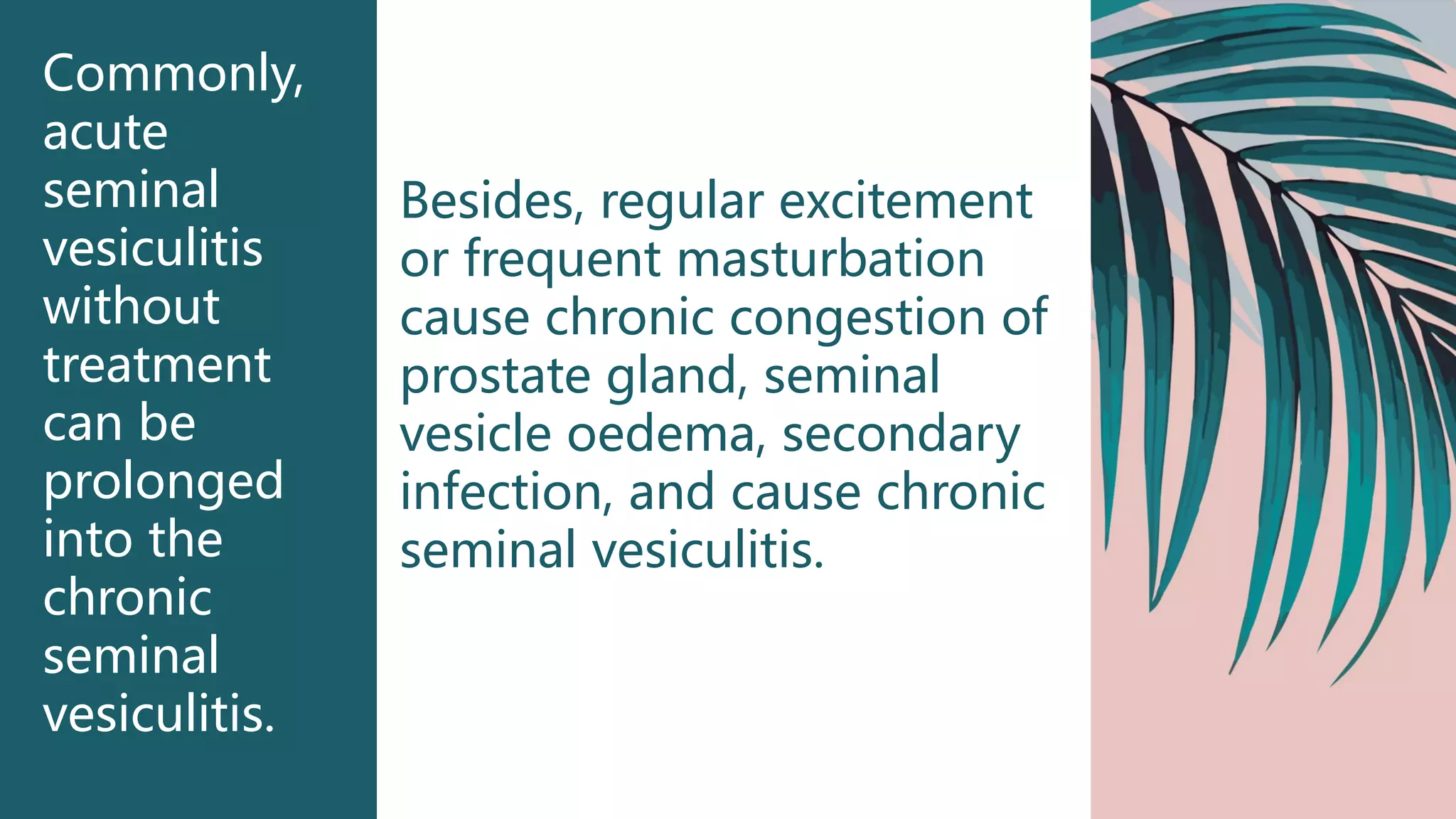 Commonly, acute seminal vesiculitis without treatment can be prolonged into the chronic seminal vesiculitis.

Besides, regular excitement or frequent masturbation cause chronic congestion of prostate gland, seminal vesicle oedema, secondary infection, and cause chronic seminal vesiculitis.